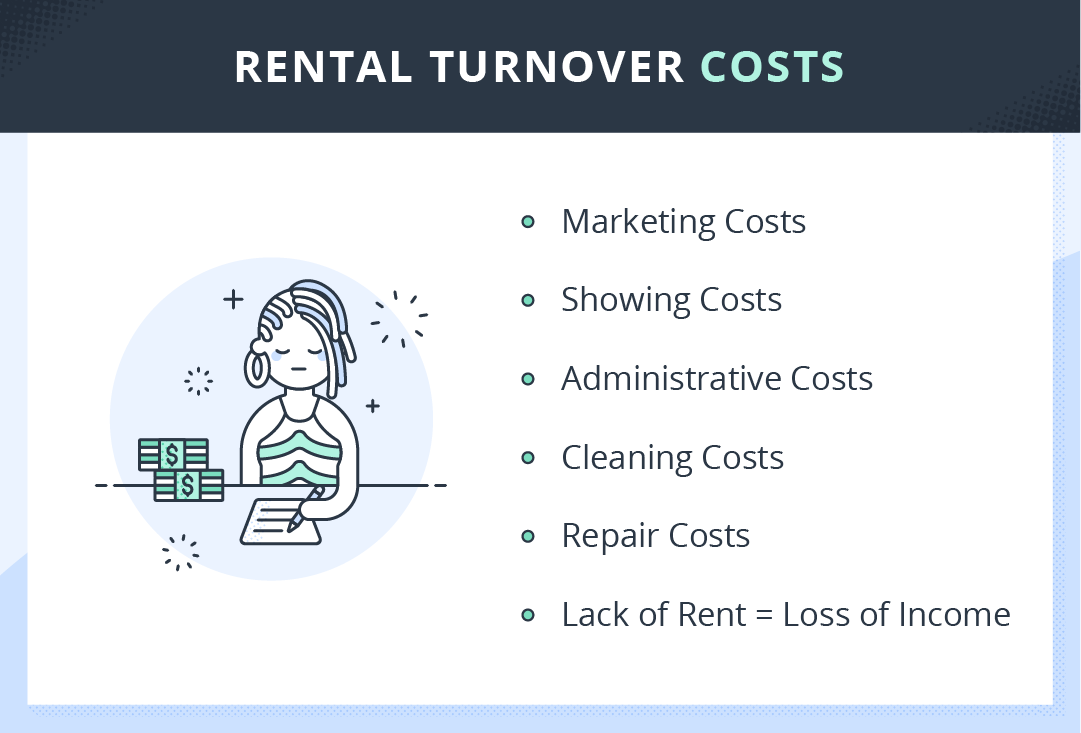 RENTAL TURNOVER COSTS

$ $

- Marketing Costs
- Showing Costs
- Administrative Costs
- Cleaning Costs
- Repair Costs
- Lack of Rent = Loss of Income